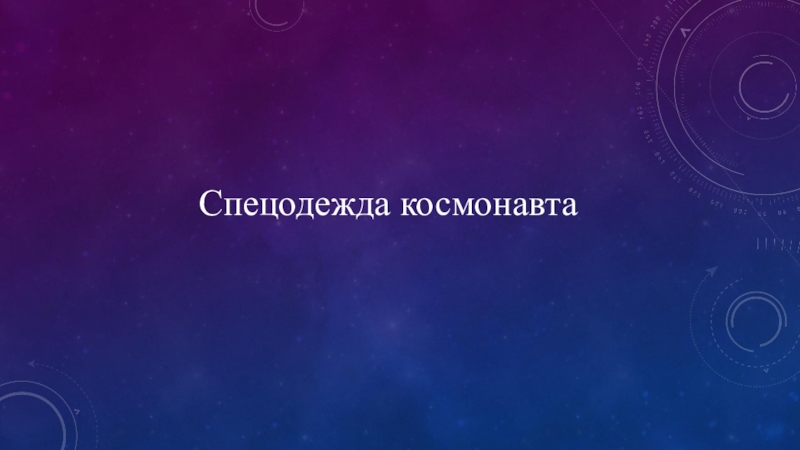 Спецодежда космонавта